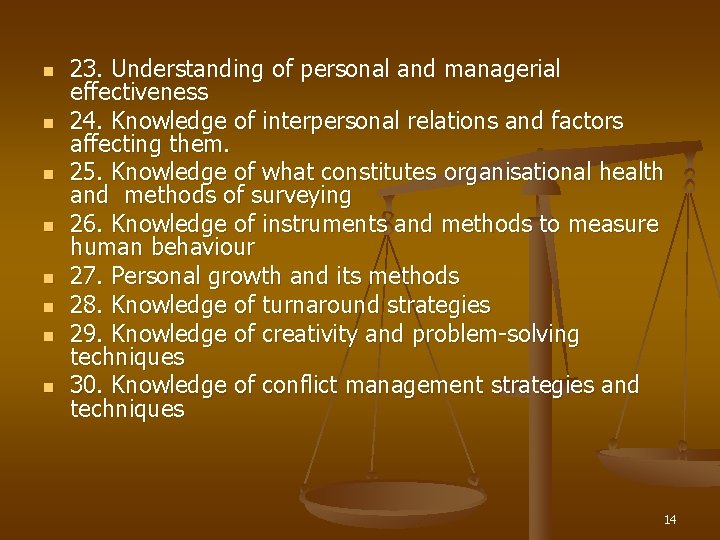 - 23. Understanding of personal and managerial effectiveness
- 24. Knowledge of interpersonal relations and factors affecting them.
- 25. Knowledge of what constitutes organisational health and methods of surveying
- 26. Knowledge of instruments and methods to measure human behaviour
- 27. Personal growth and its methods
- 28. Knowledge of turnaround strategies
- 29. Knowledge of creativity and problem-solving techniques
- 30. Knowledge of conflict management strategies and techniques

14